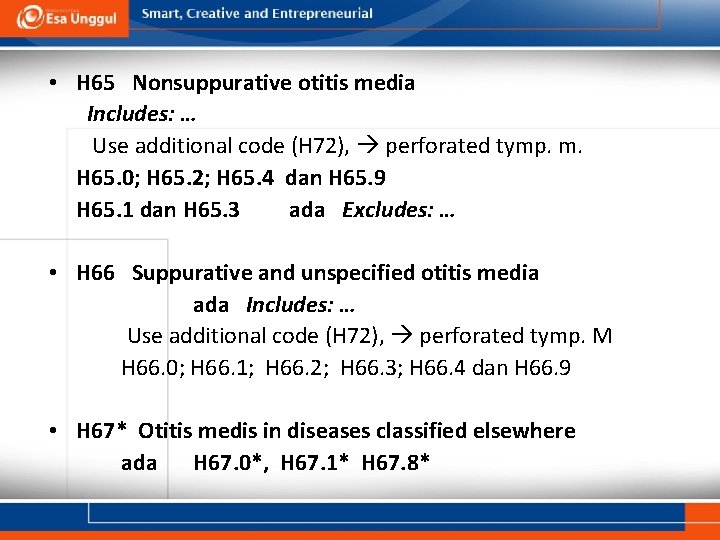 Esa Unggul
Smart, Creative and Entrepreneurial

• H65 Nonsuppurative otitis media
Includes: …
Use additional code (H72), → perforated tymp. m.
H65.0; H65.2; H65.4 dan H65.9
H65.1 dan H65.3 ada Excludes: …

• H66 Suppurative and unspecified otitis media
ada Includes: …
Use additional code (H72), → perforated tymp. M
H66.0; H66.1; H66.2; H66.3; H66.4 dan H66.9

• H67* Otitis medis in diseases classified elsewhere
ada H67.0*, H67.1* H67.8*